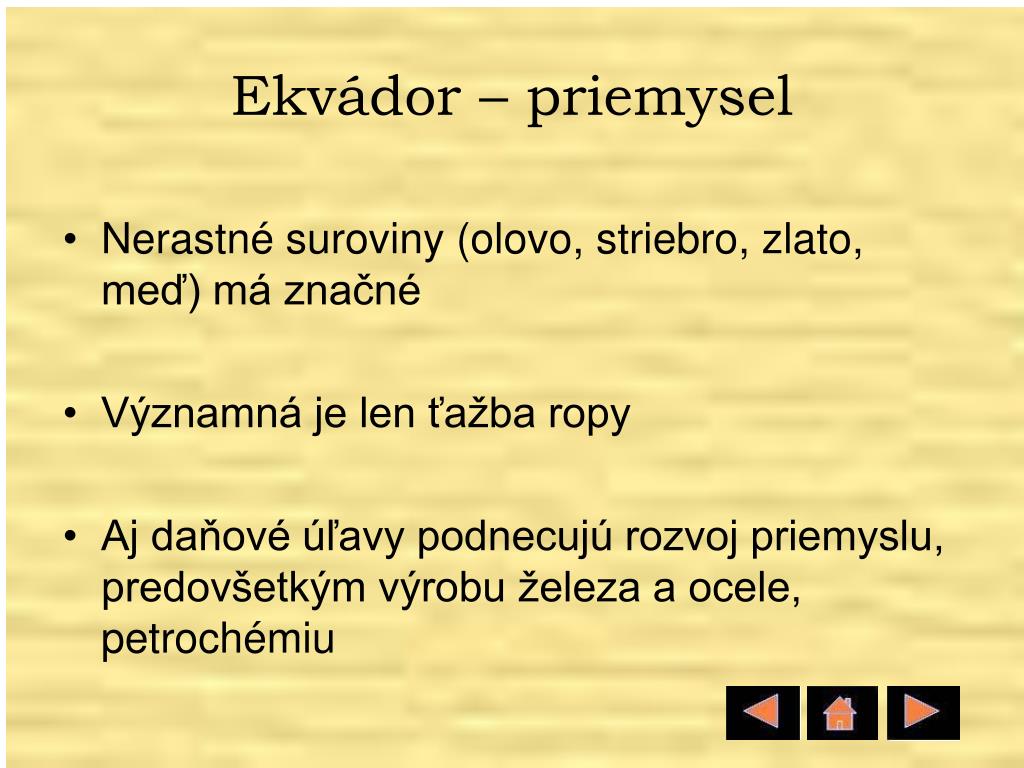 Ekvádor – priemysel

• Nerastné suroviny (olovo, striebro, zlato, meď) má značné

• Významná je len ťažba ropy

• Aj daňové úľavy podnecujú rozvoj priemyslu, predovšetkým výrobu železa a ocele, petrochémiu